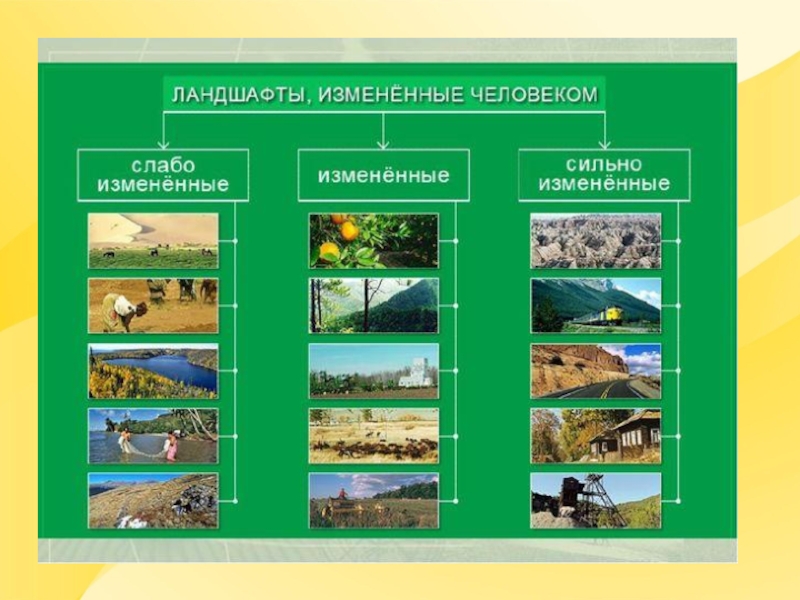 ЛАНДШАФТЫ, ИЗМЕНЁННЫЕ ЧЕЛОВЕКОМ

слабо изменённые

изменённые

сильно изменённые